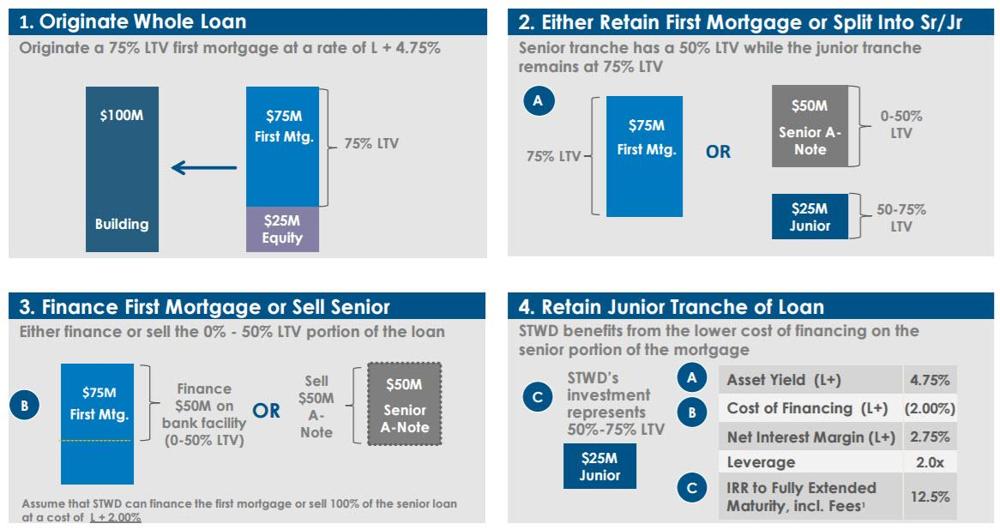 1. Originate Whole Loan

Originate a 75% LTV first mortgage at a rate of L + 4.75%

$100M

Building

$75M First Mtg.

$25M Equity

75% LTV

2. Either Retain First Mortgage or Split Into Sr/Jr

Senior tranche has a 50% LTV while the junior tranche remains at 75% LTV

A

75% LTV

$75M First Mtg.

OR

$50M Senior A-Note

0-50% LTV

$25M Junior

50-75% LTV

3. Finance First Mortgage or Sell Senior

Either finance or sell the 0% - 50% LTV portion of the loan

B

$75M First Mtg.

Finance $50M on bank facility (0-50% LTV)

OR

Sell $50M A-Note

$50M Senior A-Note

Assume that STWD can finance the first mortgage or sell 100% of the senior loan at a cost of L + 2.00%

4. Retain Junior Tranche of Loan

STWD benefits from the lower cost of financing on the senior portion of the mortgage

C

STWD's investment represents 50%-75% LTV

$25M Junior

| | | |
|---|---|---|
| A | Asset Yield (L+) | 4.75% |
| B | Cost of Financing (L+) | (2.00%) |
| | Net Interest Margin (L+) | 2.75% |
| | Leverage | 2.0x |
| C | IRR to Fully Extended Maturity, incl. Fees¹ | 12.5% |